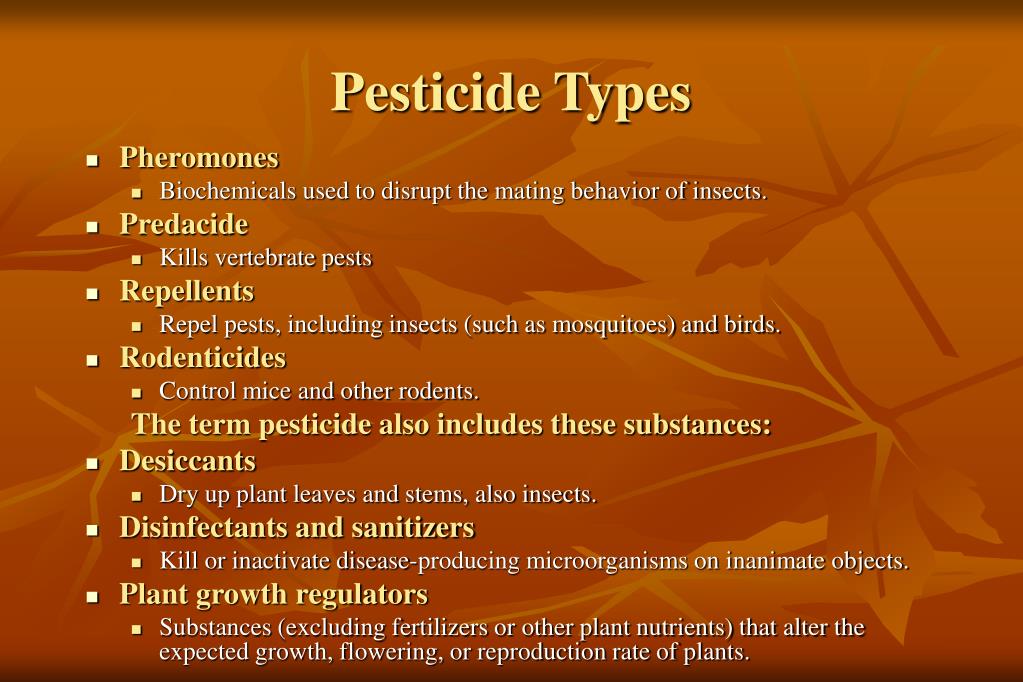 Pesticide Types

- Pheromones
  - Biochemicals used to disrupt the mating behavior of insects.
- Predacide
  - Kills vertebrate pests
- Repellents
  - Repel pests, including insects (such as mosquitoes) and birds.
- Rodenticides
  - Control mice and other rodents.

The term pesticide also includes these substances:

- Desiccants
  - Dry up plant leaves and stems, also insects.
- Disinfectants and sanitizers
  - Kill or inactivate disease-producing microorganisms on inanimate objects.
- Plant growth regulators
  - Substances (excluding fertilizers or other plant nutrients) that alter the expected growth, flowering, or reproduction rate of plants.